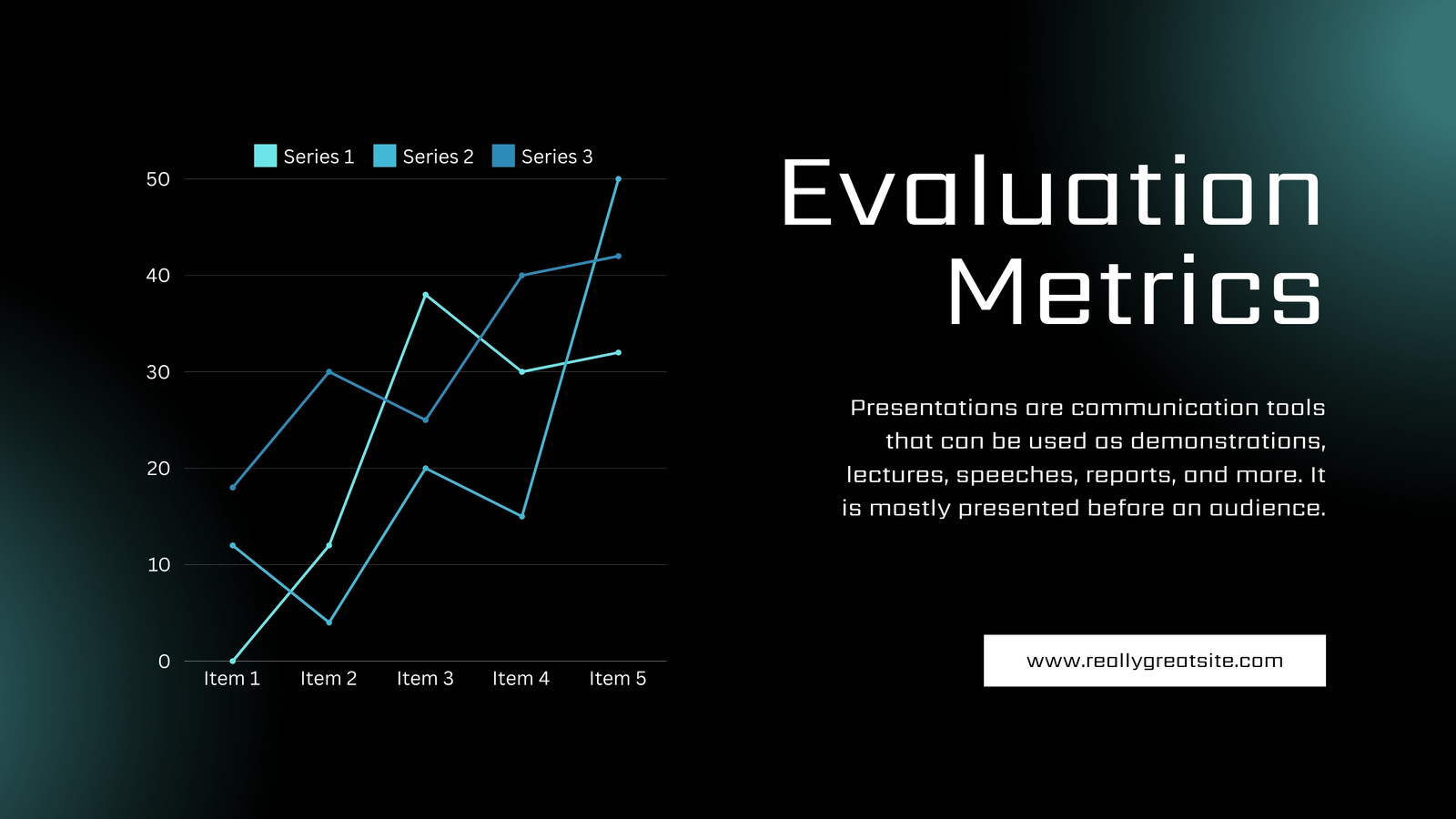 Series 1 Series 2 Series 3

50
40
30
20
10
0

Item 1 Item 2 Item 3 Item 4 Item 5

Evaluation Metrics

Presentations are communication tools that can be used as demonstrations, lectures, speeches, reports, and more. It is mostly presented before an audience.

www.reallygreatsite.com